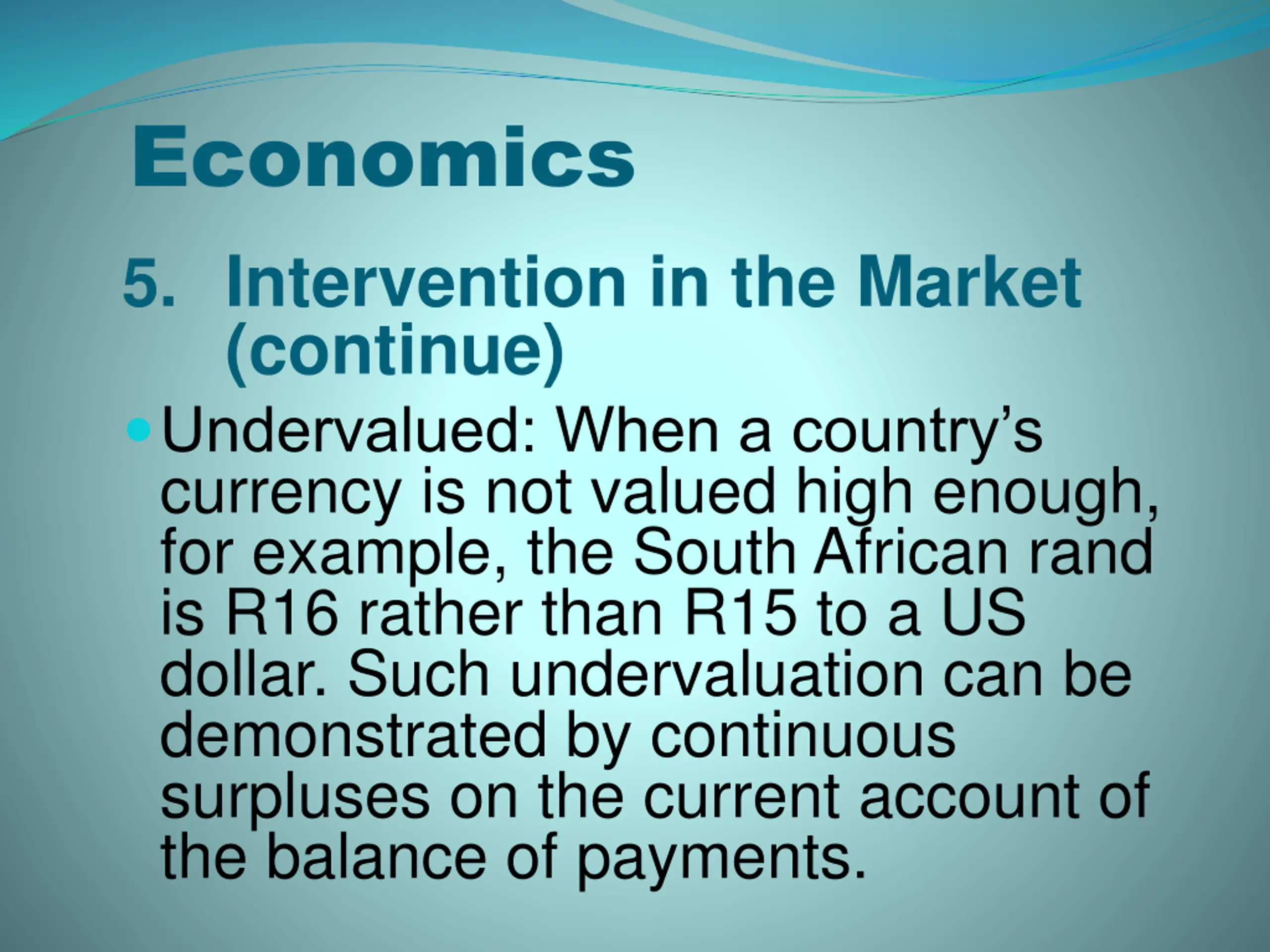 Economics

5. Intervention in the Market (continue)

Undervalued: When a country’s currency is not valued high enough, for example, the South African rand is R16 rather than R15 to a US dollar. Such undervaluation can be demonstrated by continuous surpluses on the current account of the balance of payments.